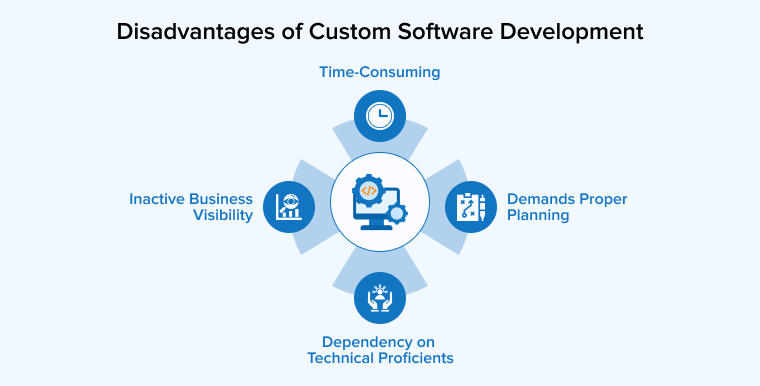 Disadvantages of Custom Software Development

Time-Consuming

Inactive Business Visibility

Demands Proper Planning

Dependency on Technical Proficients